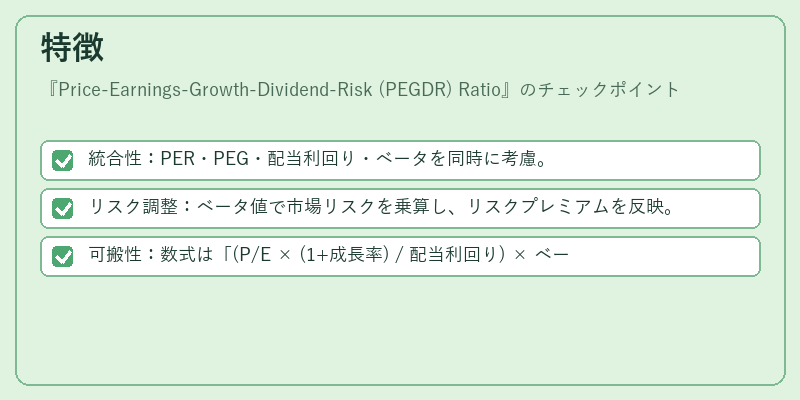 特徴

『Price-Earnings-Growth-Dividend-Risk (PEGDR) Ratio』のチェックポイント

統合性：PER・PEG・配当利回り・ベータを同時に考慮。

リスク調整：ベータ値で市場リスクを乗算し、リスクプレミアムを反映。

可搬性：数式は「(P/E × (1+成長率) / 配当利回り) × ベー